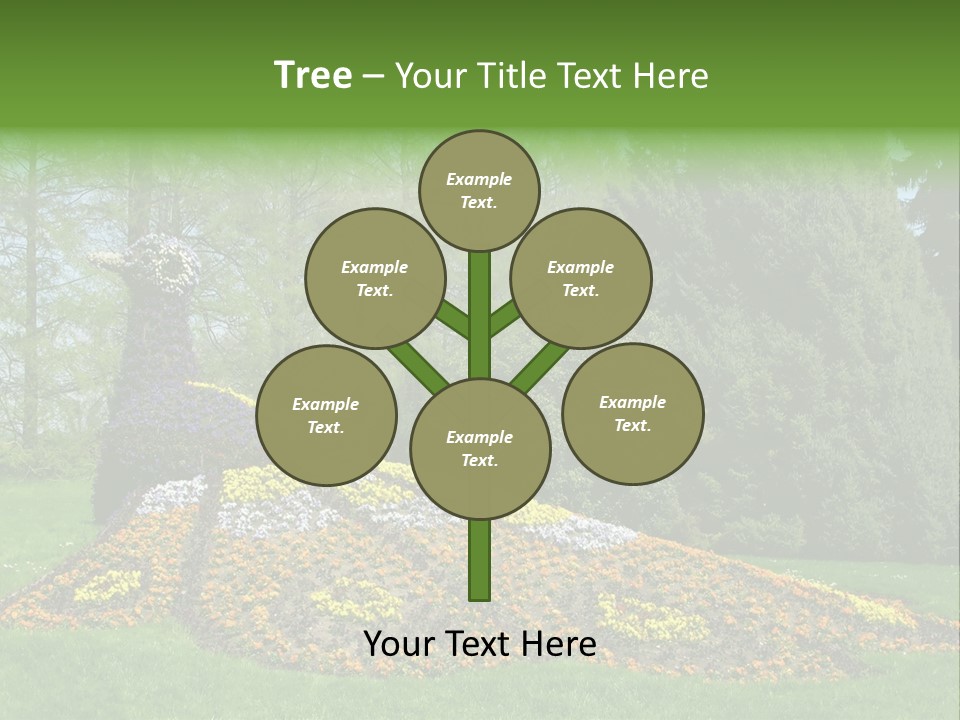 Tree – Your Title Text Here

Example Text.

Example Text.

Example Text.

Example Text.

Example Text.

Example Text.

Your Text Here